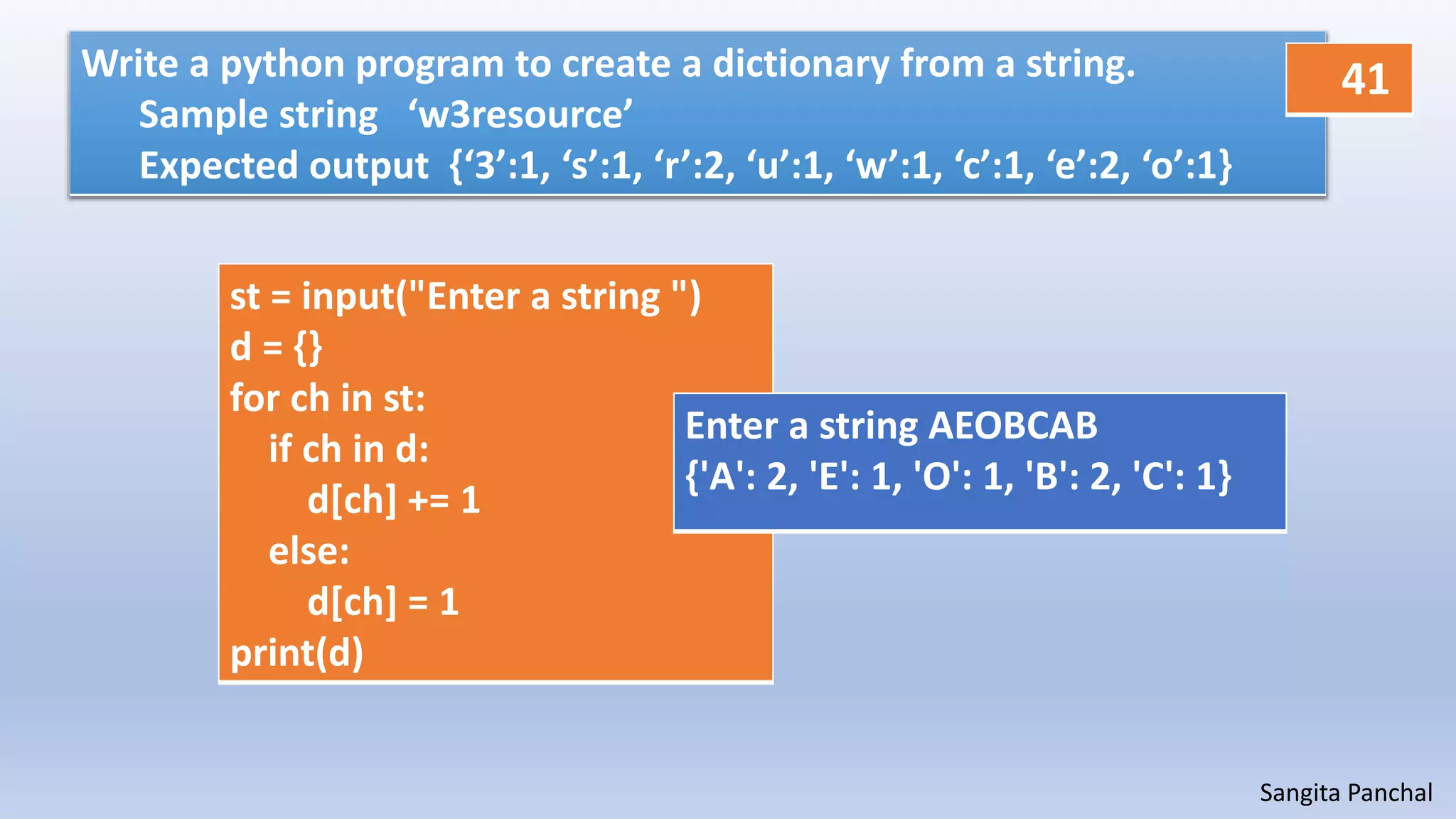 Write a python program to create a dictionary from a string.
Sample string ‘w3resource’
Expected output {‘3’:1, ‘s’:1, ‘r’:2, ‘u’:1, ‘w’:1, ‘c’:1, ‘e’:2, ‘o’:1}

41

st = input("Enter a string ")
d = {}
for ch in st:
    if ch in d:
        d[ch] += 1
    else:
        d[ch] = 1
print(d)

Enter a string AEOBCAB
{'A': 2, 'E': 1, 'O': 1, 'B': 2, 'C': 1}

Sangita Panchal